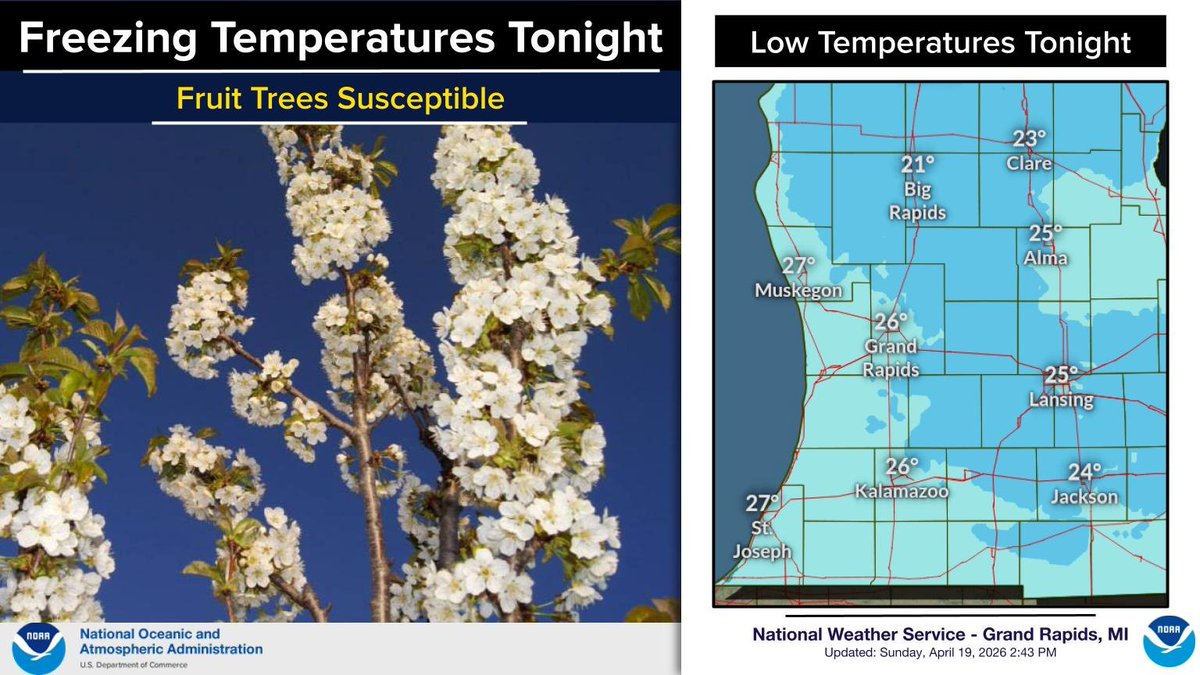 Freezing Temperatures Tonight

Fruit Trees Susceptible

NOAA

National Oceanic and Atmospheric Administration
U.S. Department of Commerce

Low Temperatures Tonight

23°
Clare

21°
Big Rapids

25°
Alma

27°
Muskegon

26°
Grand Rapids

25°
Lansing

26°
Kalamazoo

24°
Jackson

27°
St. Joseph

National Weather Service - Grand Rapids, MI
Updated: Sunday, April 19, 2026 2:43 PM

NOAA